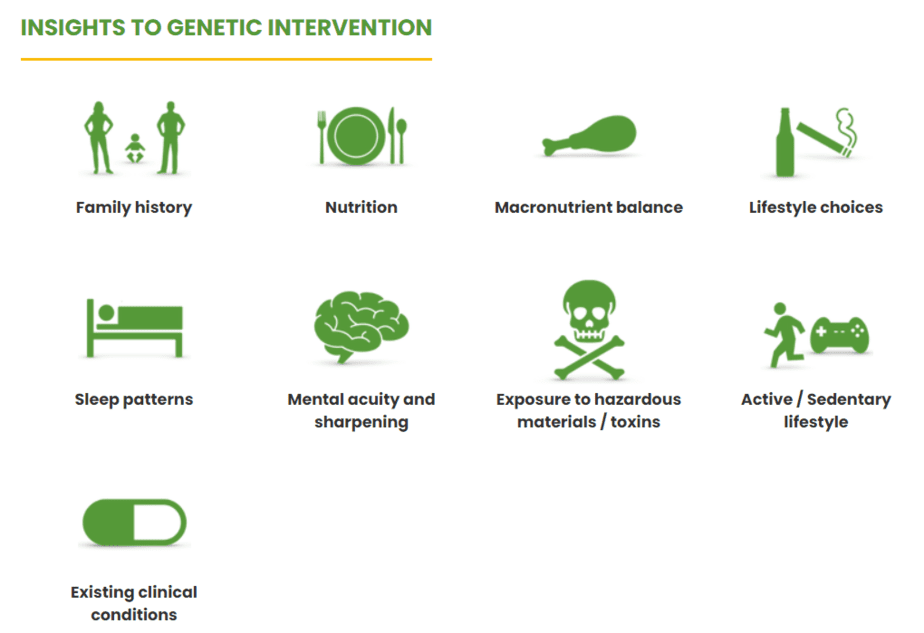 INSIGHTS TO GENETIC INTERVENTION

Family history

Nutrition

Macronutrient balance

Lifestyle choices

Sleep patterns

Mental acuity and sharpening

Exposure to hazardous materials / toxins

Active / Sedentary lifestyle

Existing clinical conditions